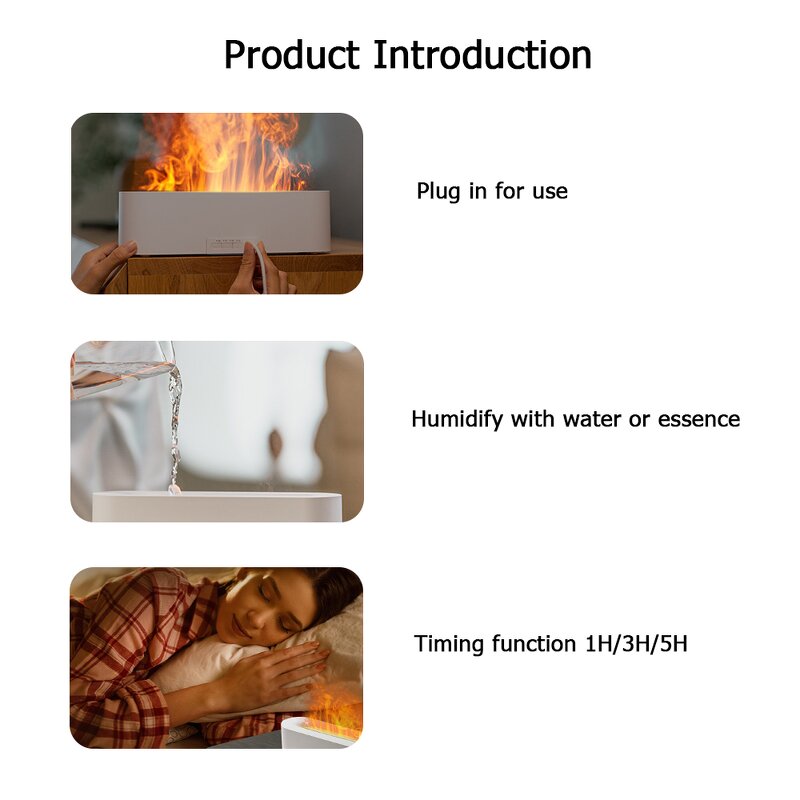 Product Introduction

Plug in for use

Humidify with water or essence

Timing function 1H/3H/5H